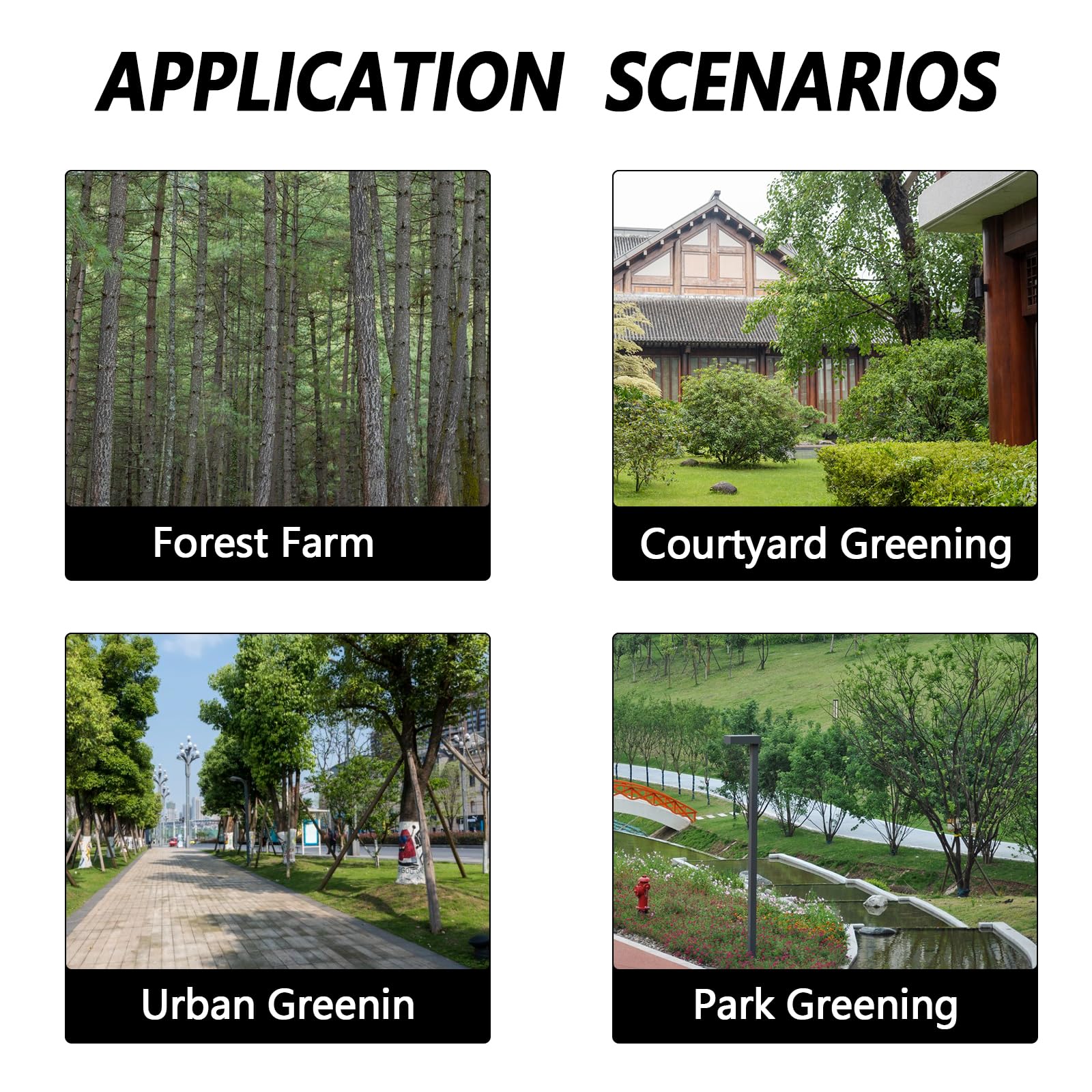 APPLICATION SCENARIOS

Forest Farm

Courtyard Greening

Urban Greenin

Park Greening